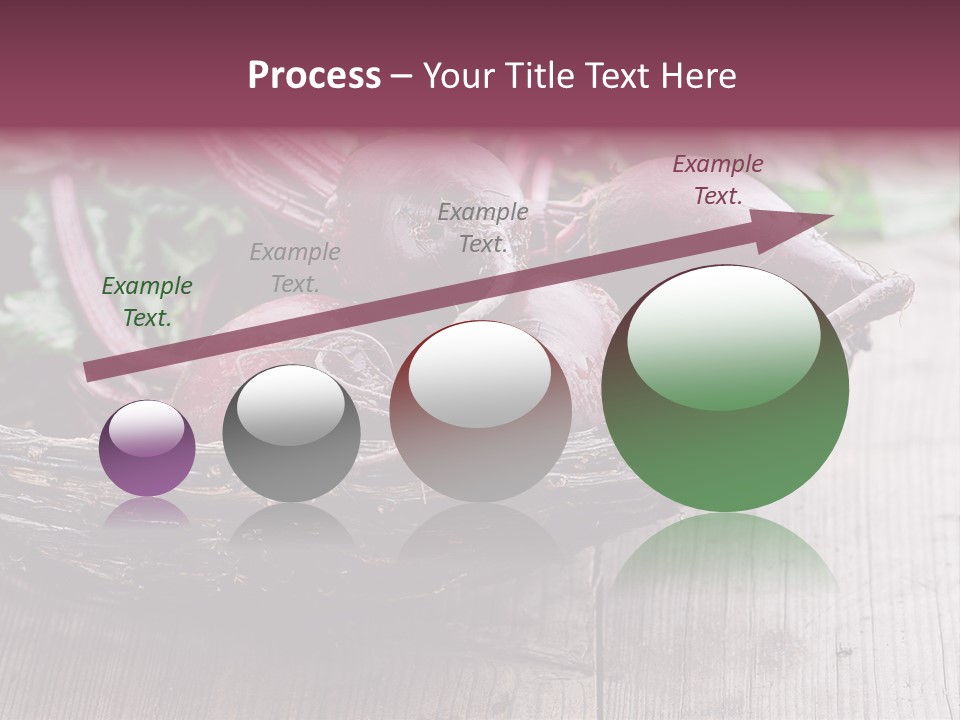 Process – Your Title Text Here

Example Text.

Example Text.

Example Text.

Example Text.